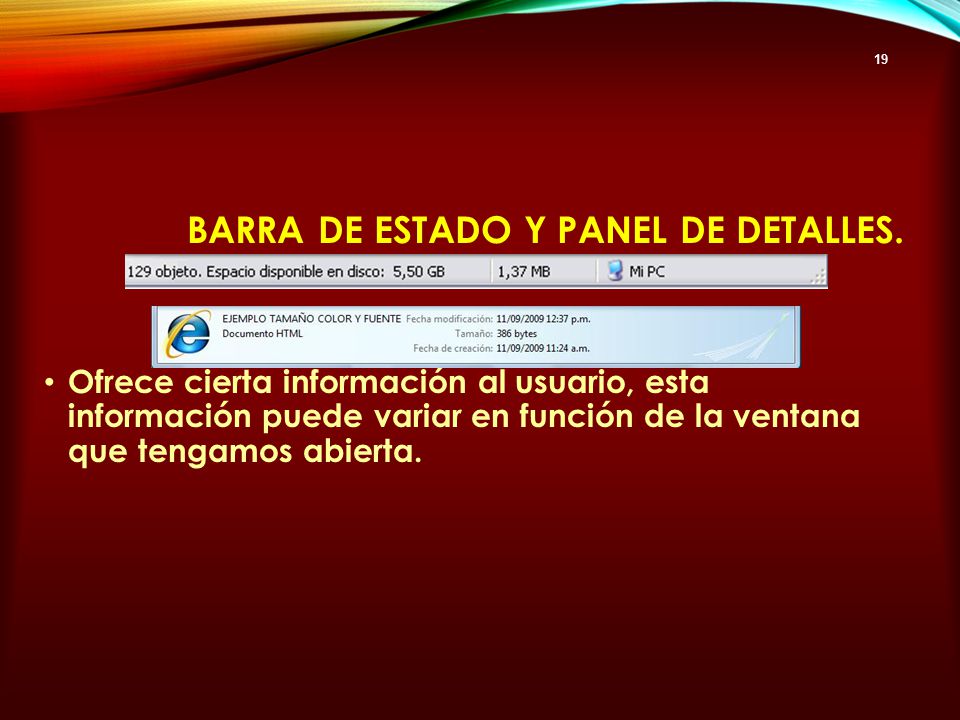 19

BARRA DE ESTADO Y PANEL DE DETALLES.

129 objeto. Espacio disponible en disco: 5,50 GB 1,37 MB Mi PC

EJEMPLO TAMAÑO COLOR Y FUENTE Fecha modificación: 11/09/2009 12:37 p.m.
Documento HTML Tamaño: 386 bytes
Fecha de creación: 11/09/2009 11:24 a.m.

• Ofrece cierta información al usuario, esta información puede variar en función de la ventana que tengamos abierta.